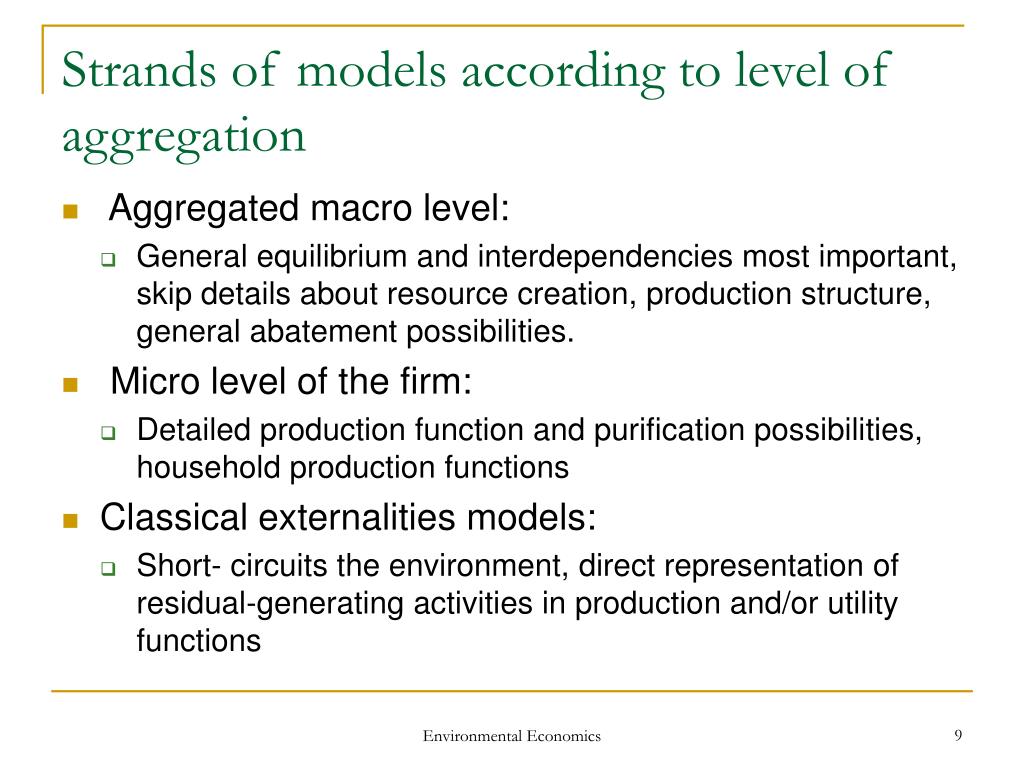 Strands of models according to level of aggregation

Aggregated macro level:

General equilibrium and interdependencies most important, skip details about resource creation, production structure, general abatement possibilities.

Micro level of the firm:

Detailed production function and purification possibilities, household production functions

Classical externalities models:

Short- circuits the environment, direct representation of residual-generating activities in production and/or utility functions

Environmental Economics

9